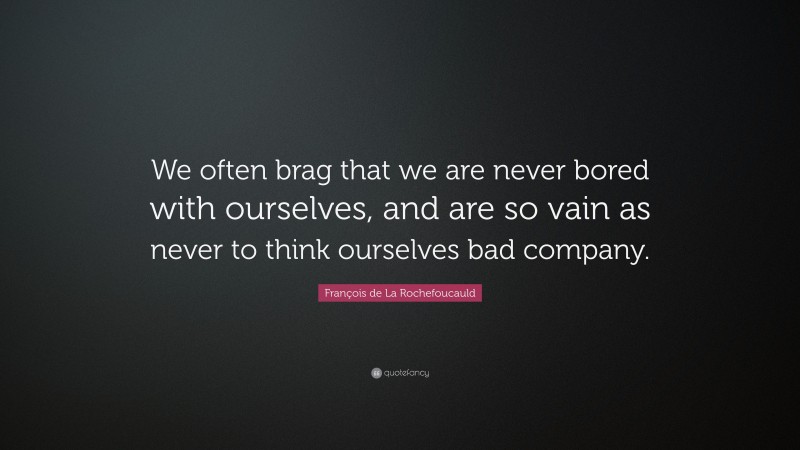 We often brag that we are never bored with ourselves, and are so vain as never to think ourselves bad company.

François de La Rochefoucauld

quotefancy